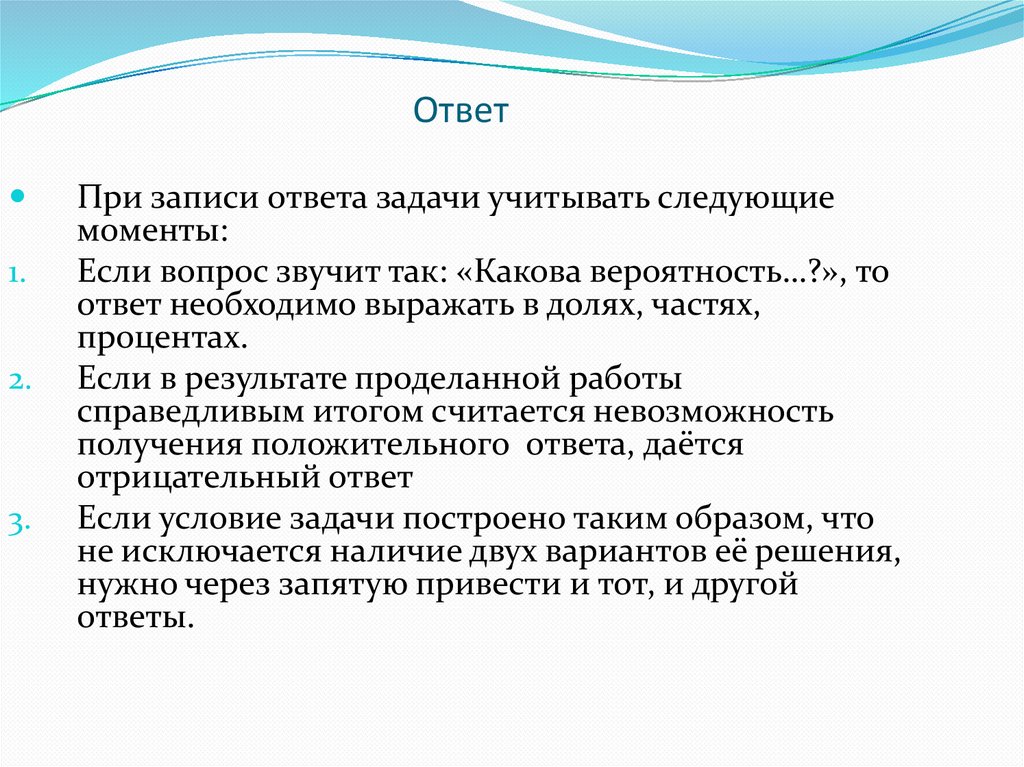 Ответ

При записи ответа задачи учитывать следующие моменты:

1. Если вопрос звучит так: «Какова вероятность…?», то ответ необходимо выражать в долях, частях, процентах.
2. Если в результате проделанной работы справедливым итогом считается невозможность получения положительного ответа, даётся отрицательный ответ
3. Если условие задачи построено таким образом, что не исключается наличие двух вариантов её решения, нужно через запятую привести и тот, и другой ответы.